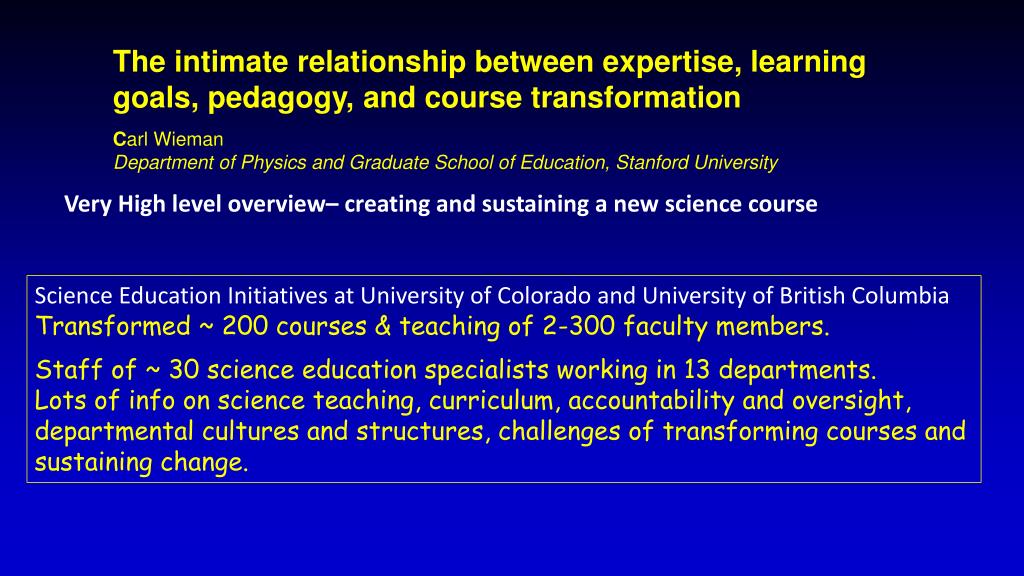 The intimate relationship between expertise, learning goals, pedagogy, and course transformation

Carl Wieman
Department of Physics and Graduate School of Education, Stanford University

Very High level overview– creating and sustaining a new science course

Science Education Initiatives at University of Colorado and University of British Columbia
Transformed ~ 200 courses & teaching of 2-300 faculty members.

Staff of ~ 30 science education specialists working in 13 departments.
Lots of info on science teaching, curriculum, accountability and oversight, departmental cultures and structures, challenges of transforming courses and sustaining change.